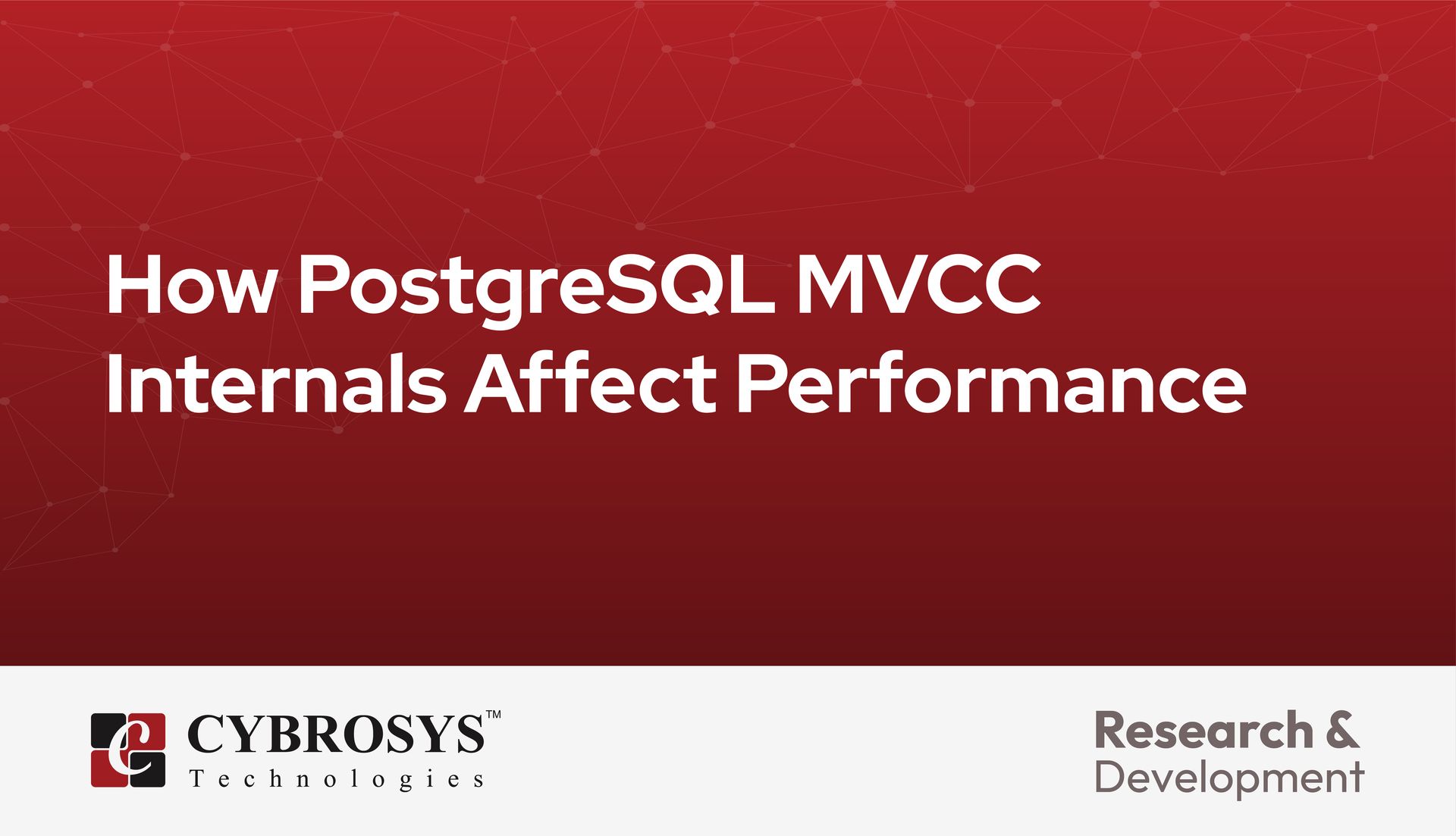 How PostgreSQL MVCC Internals Affect Performance

CYBROSYS™
Technologies

Research & Development